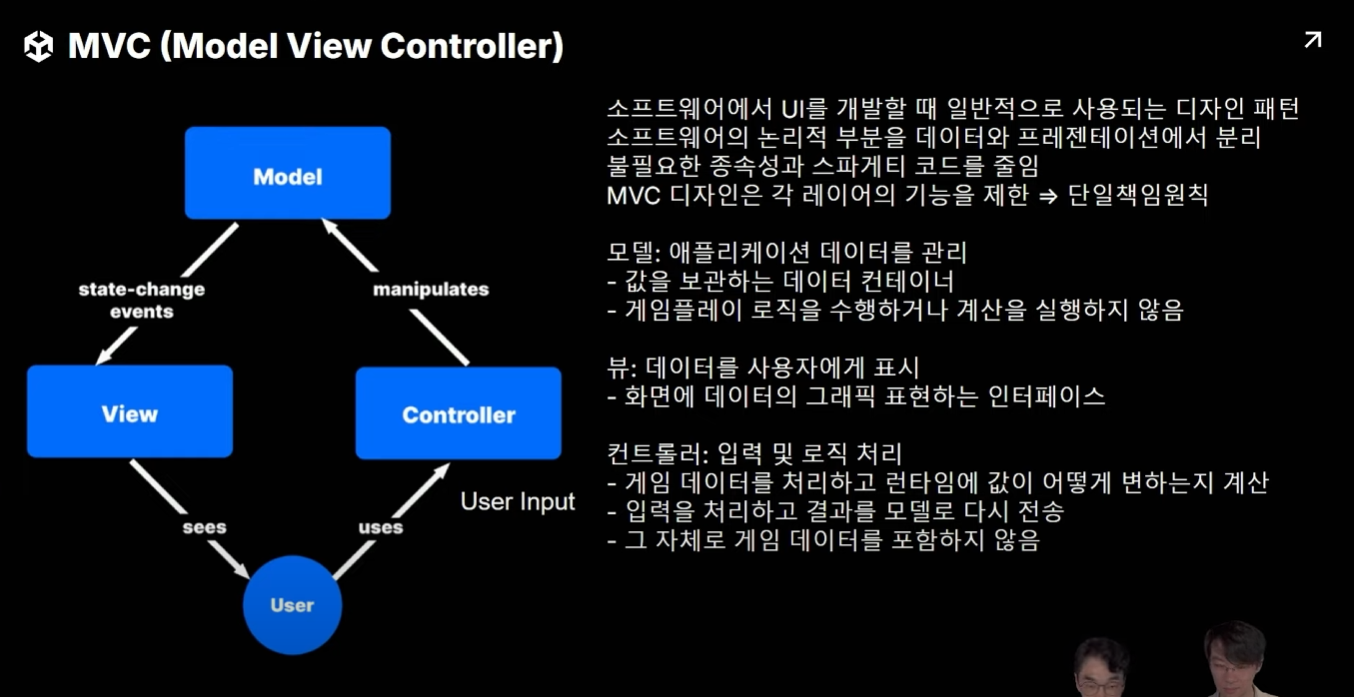 MVC (Model View Controller)

Model

state-change events

manipulates

View

Controller

sees

uses

User Input

User

소프트웨어에서 UI를 개발할 때 일반적으로 사용되는 디자인 패턴
소프트웨어의 논리적 부분을 데이터와 프레젠테이션에서 분리
불필요한 종속성과 스파게티 코드를 줄임
MVC 디자인은 각 레이어의 기능을 제한 ⇒ 단일책임원칙

모델: 애플리케이션 데이터를 관리
- 값을 보관하는 데이터 컨테이너
- 게임플레이 로직을 수행하거나 계산을 실행하지 않음

뷰: 데이터를 사용자에게 표시
- 화면에 데이터의 그래픽 표현하는 인터페이스

컨트롤러: 입력 및 로직 처리
- 게임 데이터를 처리하고 런타임에 값이 어떻게 변하는지 계산
- 입력을 처리하고 결과를 모델로 다시 전송
- 그 자체로 게임 데이터를 포함하지 않음